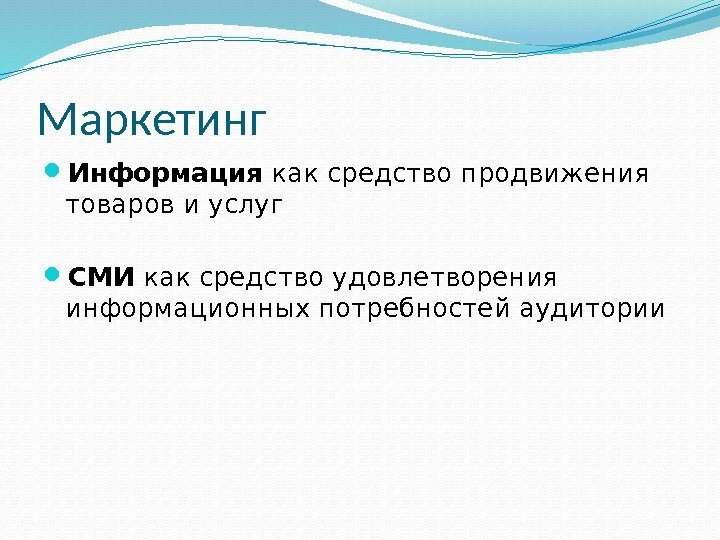 Маркетинг

Информация как средство продвижения товаров и услуг

СМИ как средство удовлетворения информационных потребностей аудитории